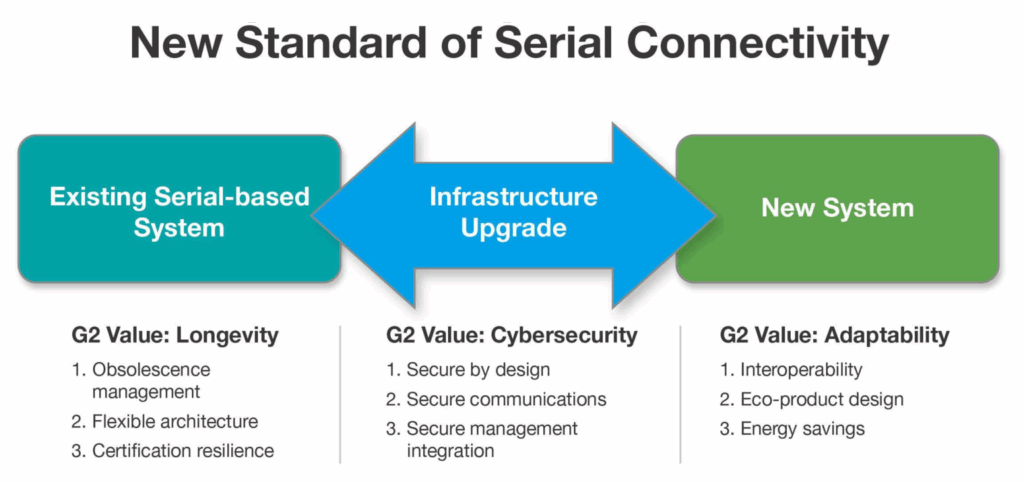 New Standard of Serial Connectivity

Existing Serial-based System

Infrastructure Upgrade

New System

G2 Value: Longevity
1. Obsolescence management
2. Flexible architecture
3. Certification resilience

G2 Value: Cybersecurity
1. Secure by design
2. Secure communications
3. Secure management integration

G2 Value: Adaptability
1. Interoperability
2. Eco-product design
3. Energy savings